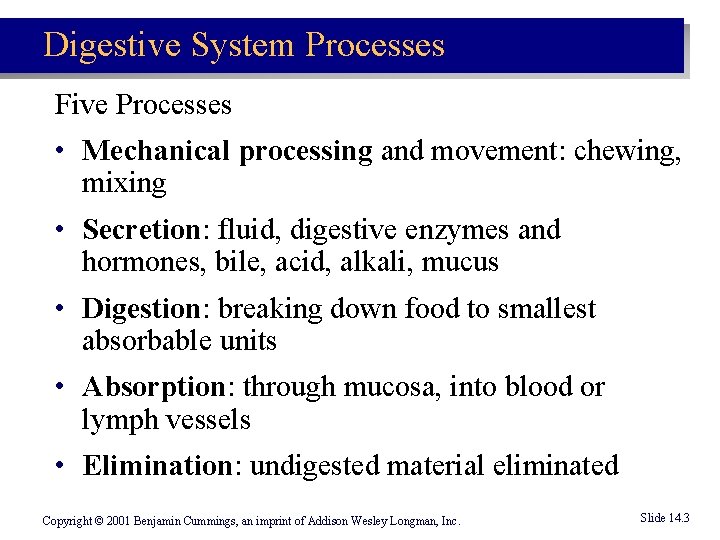 Digestive System Processes

Five Processes

• Mechanical processing and movement: chewing, mixing

• Secretion: fluid, digestive enzymes and hormones, bile, acid, alkali, mucus

• Digestion: breaking down food to smallest absorbable units

• Absorption: through mucosa, into blood or lymph vessels

• Elimination: undigested material eliminated

Copyright © 2001 Benjamin Cummings, an imprint of Addison Wesley Longman, Inc.

Slide 14.3